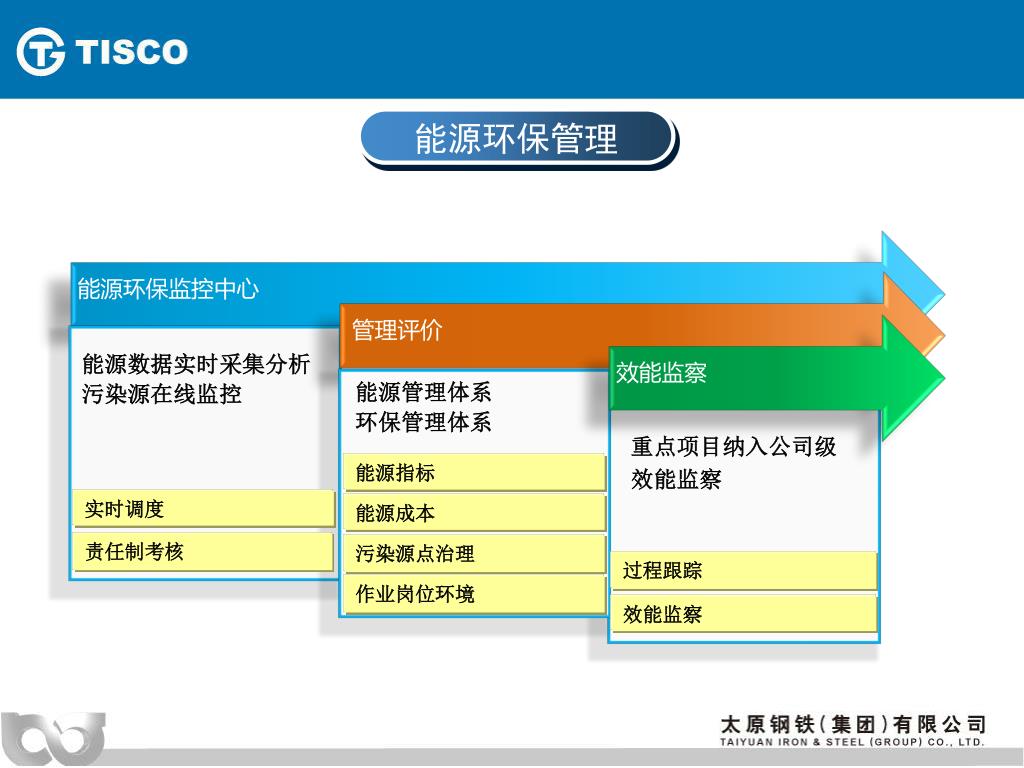 TISCO

能源环保管理

能源环保监控中心

能源数据实时采集分析
污染源在线监控

实时调度

责任制考核

管理评价

能源管理体系
环保管理体系

能源指标

能源成本

污染源点治理

作业岗位环境

效能监察

重点项目纳入公司级效能监察

过程跟踪

效能监察

太原钢铁（集团）有限公司
TAIYUAN IRON & STEEL (GROUP) CO., LTD.